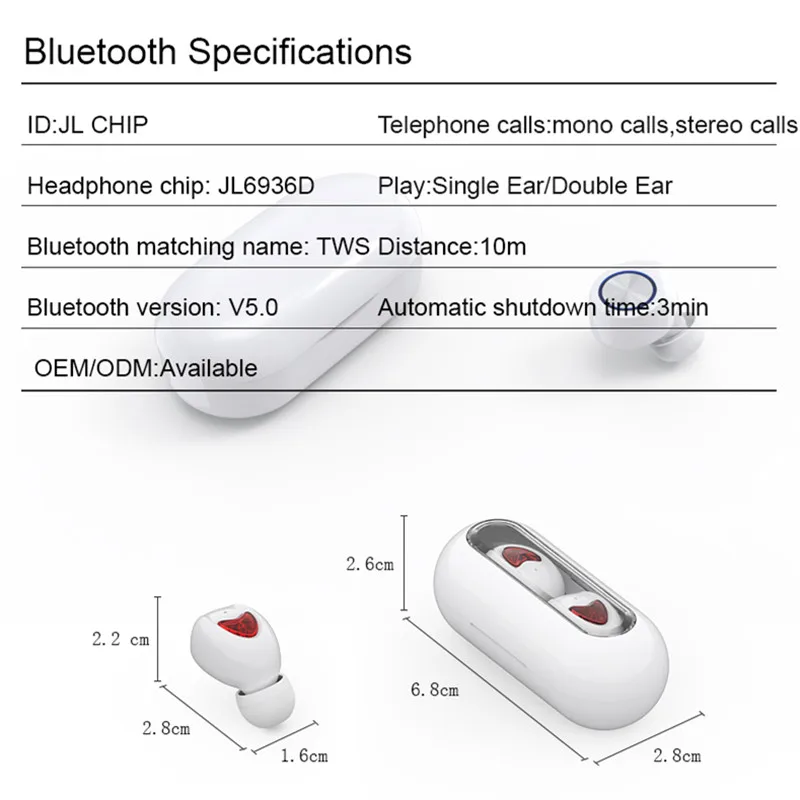 Bluetooth Specifications

| ID:JL CHIP | Telephone calls:mono calls,stereo calls |
|---|---|
| Headphone chip: JL6936D | Play:Single Ear/Double Ear |
| Bluetooth matching name: TWS | Distance:10m |
| Bluetooth version: V5.0 | Automatic shutdown time:3min |
| OEM/ODM:Available | |

2.2 cm
2.8cm
1.6cm
2.6cm
6.8cm
2.8cm